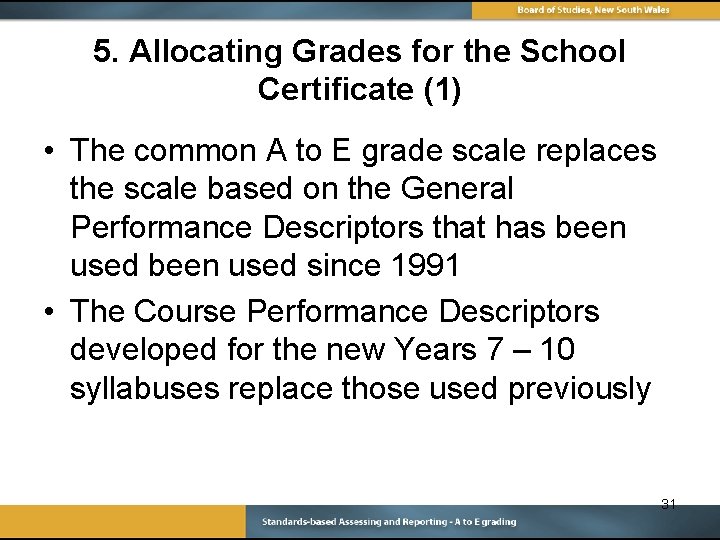 Board of Studies, New South Wales

5. Allocating Grades for the School Certificate (1)

• The common A to E grade scale replaces the scale based on the General Performance Descriptors that has been used been used since 1991

• The Course Performance Descriptors developed for the new Years 7 – 10 syllabuses replace those used previously

31

Standards-based Assessing and Reporting - A to E grading